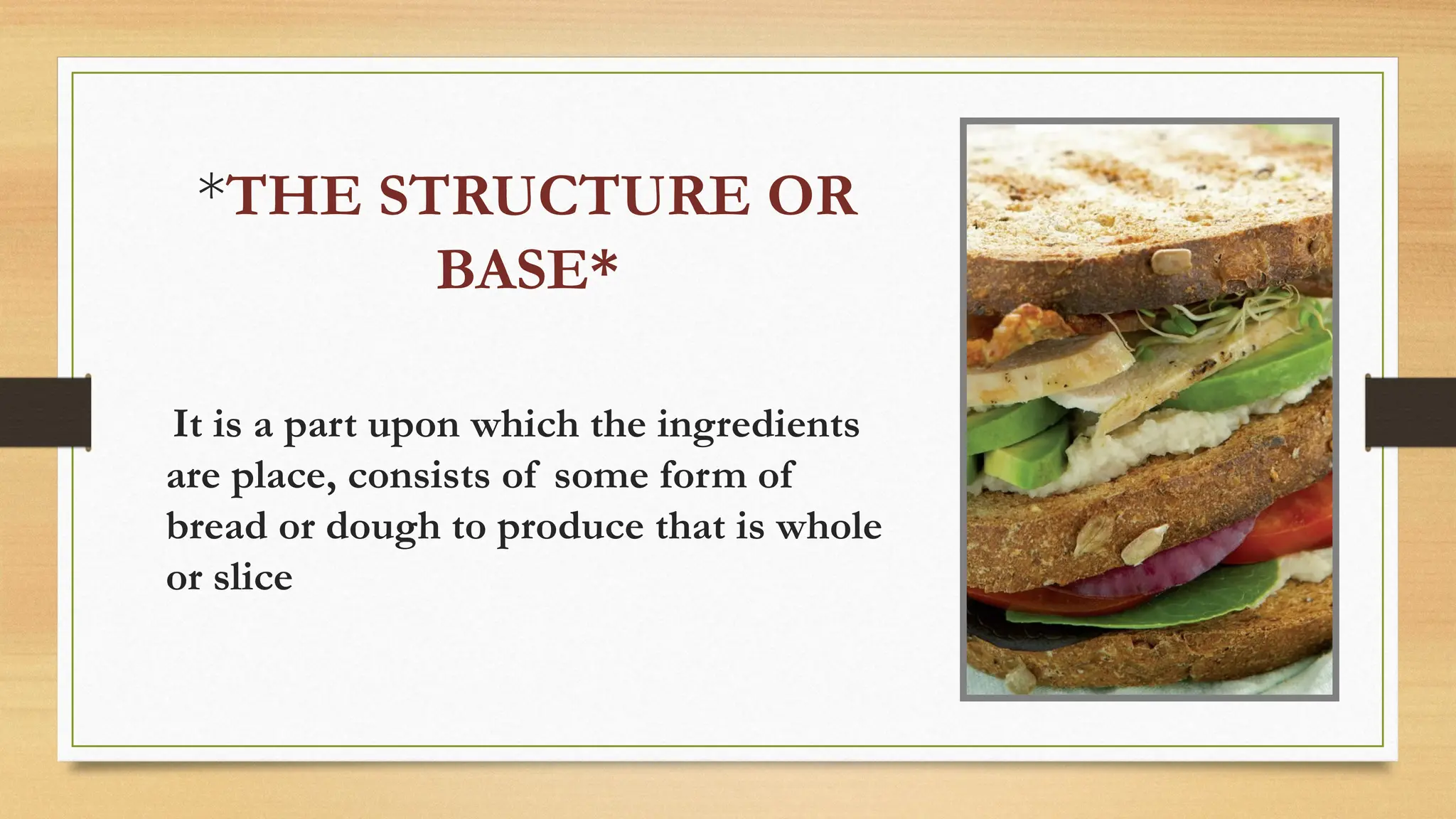 *THE STRUCTURE OR BASE*

It is a part upon which the ingredients are place, consists of some form of bread or dough to produce that is whole or slice